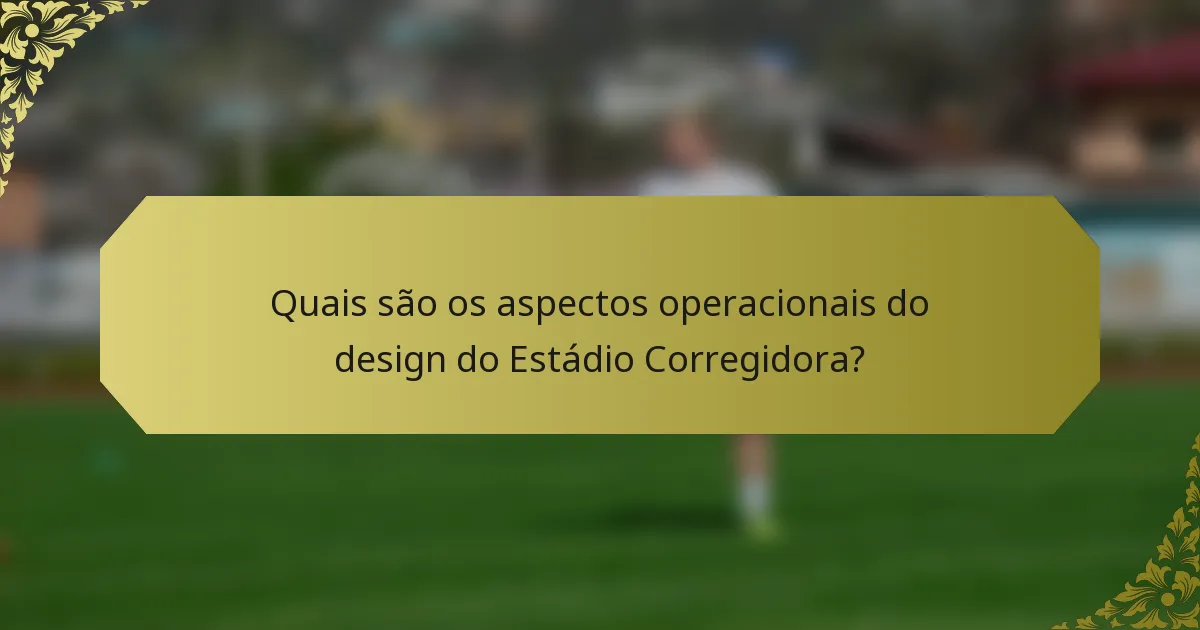 Quais são os aspectos operacionais do design do Estádio Corregidora?